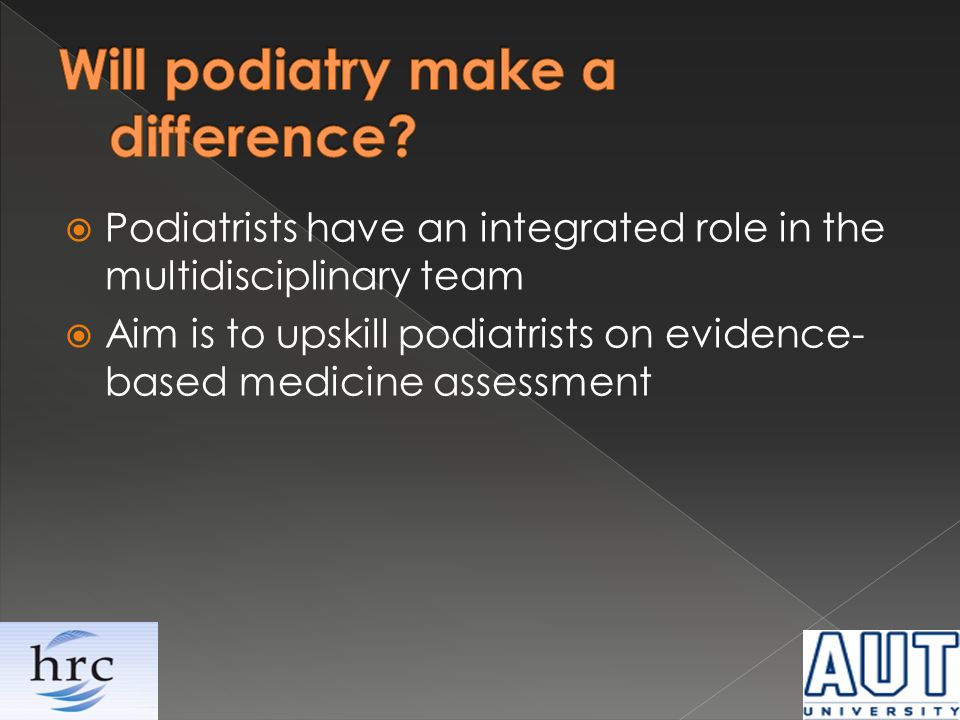 Will podiatry make a difference?

Podiatrists have an integrated role in the multidisciplinary team

Aim is to upskill podiatrists on evidence-based medicine assessment

hrc

AUT
UNIVERSITY